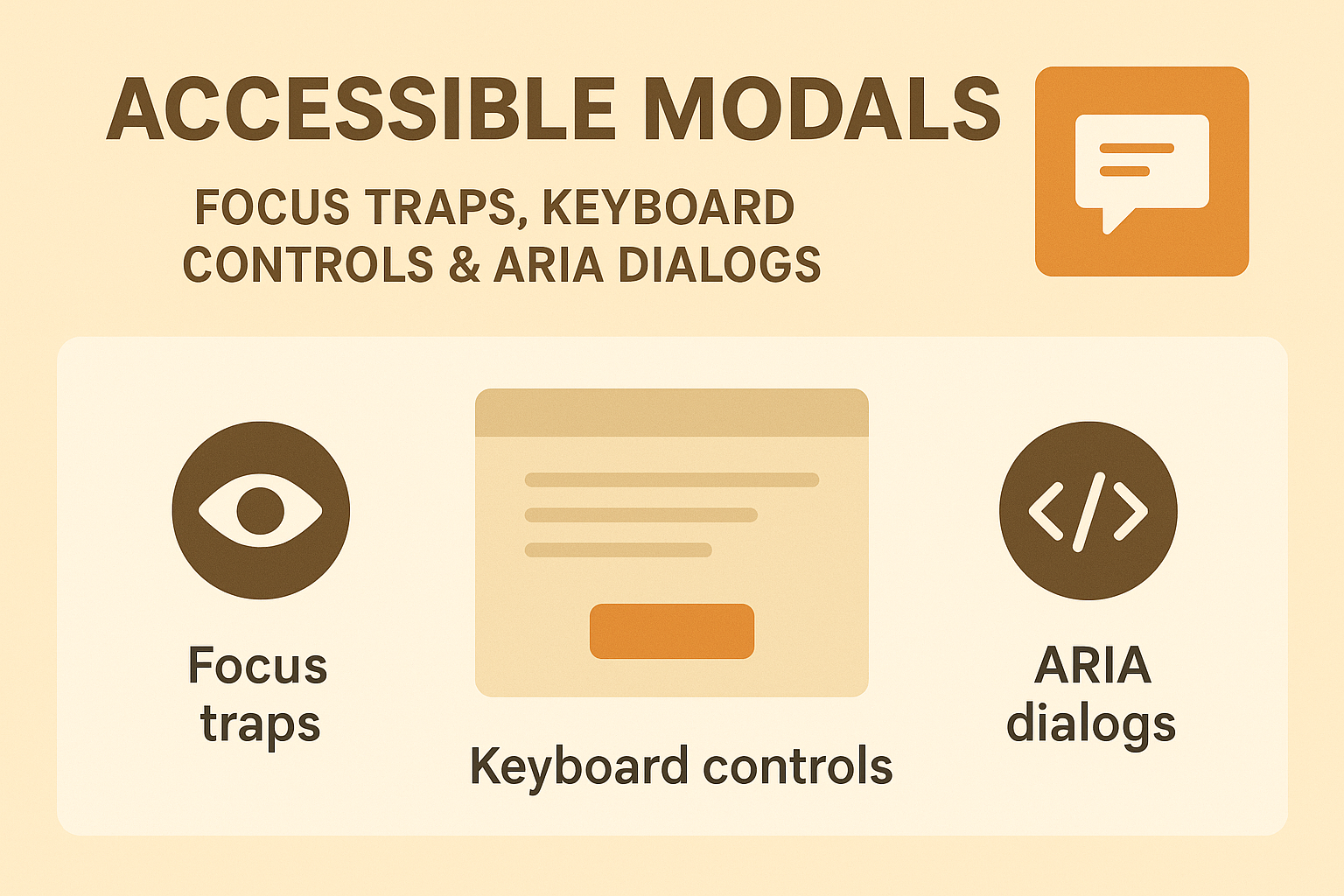 ACCESSIBLE MODALS

FOCUS TRAPS, KEYBOARD CONTROLS & ARIA DIALOGS

Focus traps

Keyboard controls

ARIA dialogs